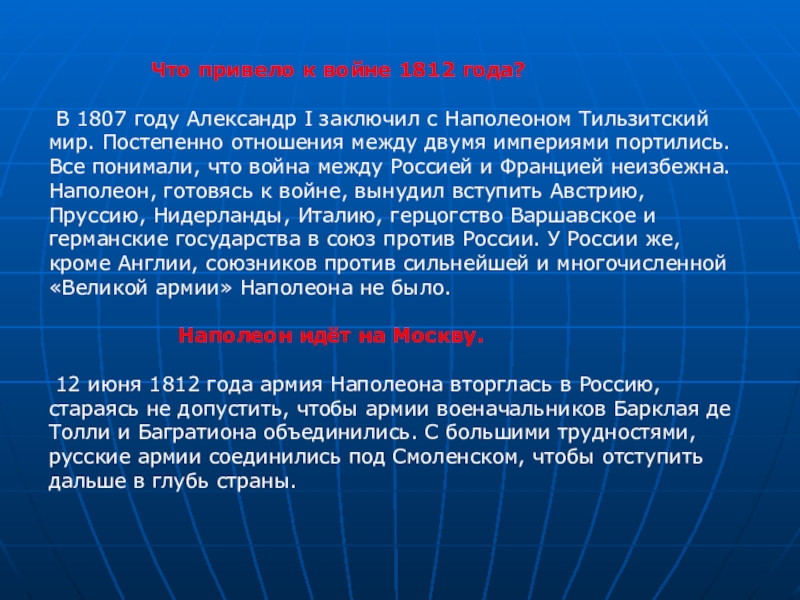 Что привело к войне 1812 года?

В 1807 году Александр I заключил с Наполеоном Тильзитский мир. Постепенно отношения между двумя империями портились. Все понимали, что война между Россией и Францией неизбежна. Наполеон, готовясь к войне, вынудил вступить Австрию, Пруссию, Нидерланды, Италию, герцогство Варшавское и германские государства в союз против России. У России же, кроме Англии, союзников против сильнейшей и многочисленной «Великой армии» Наполеона не было.

Наполеон идёт на Москву.

12 июня 1812 года армия Наполеона вторглась в Россию, стараясь не допустить, чтобы армии военачальников Барклая де Толли и Багратиона объединились. С большими трудностями, русские армии соединились под Смоленском, чтобы отступить дальше в глубь страны.